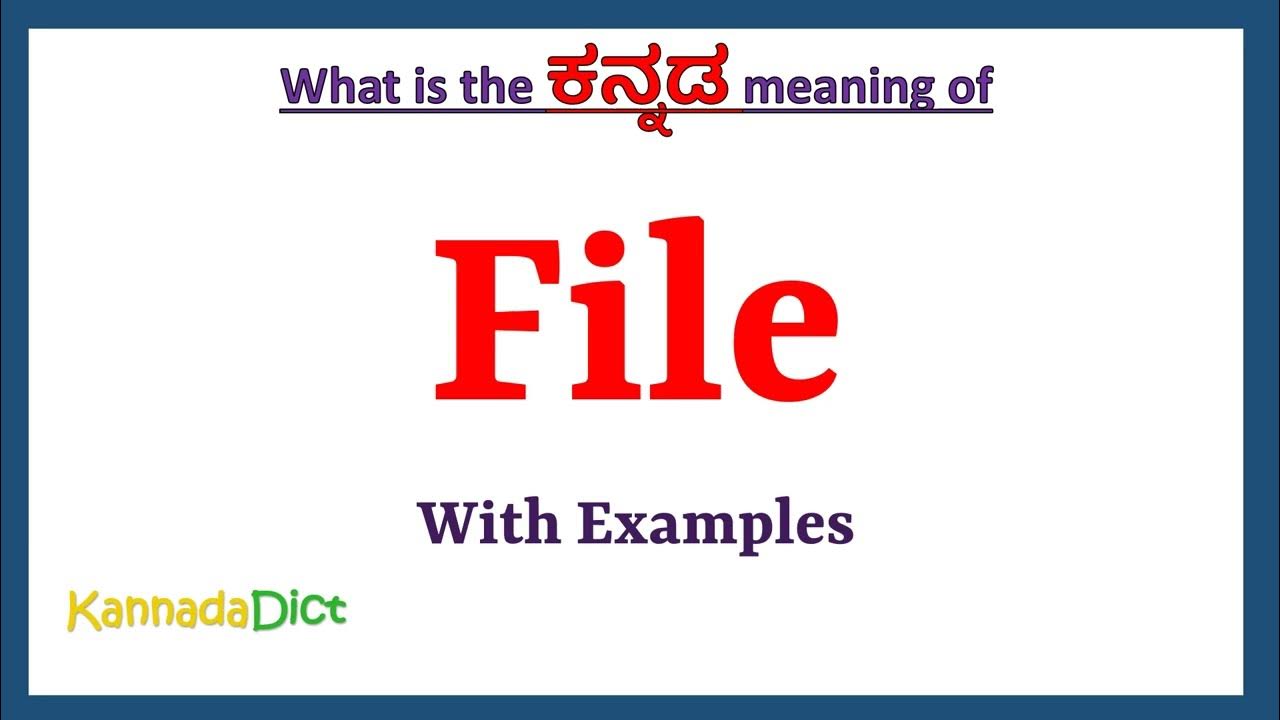 What is the ಕನ್ನಡ meaning of

File

With Examples

KannadaDict